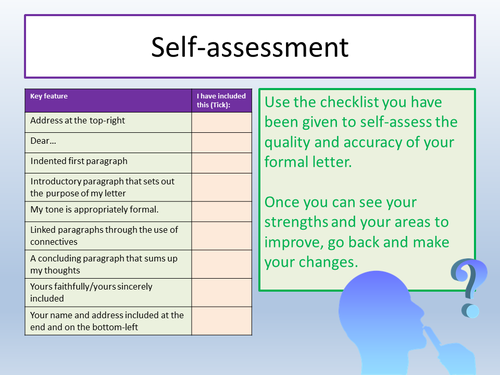 Self-assessment

| Key feature | I have included this (Tick): |
|---|---|
| Address at the top-right | |
| Dear… | |
| Indented first paragraph | |
| Introductory paragraph that sets out the purpose of my letter | |
| My tone is appropriately formal. | |
| Linked paragraphs through the use of connectives | |
| A concluding paragraph that sums up my thoughts | |
| Yours faithfully/yours sincerely included | |
| Your name and address included at the end and on the bottom-left | |

Use the checklist you have been given to self-assess the quality and accuracy of your formal letter.

Once you can see your strengths and your areas to improve, go back and make your changes.

?